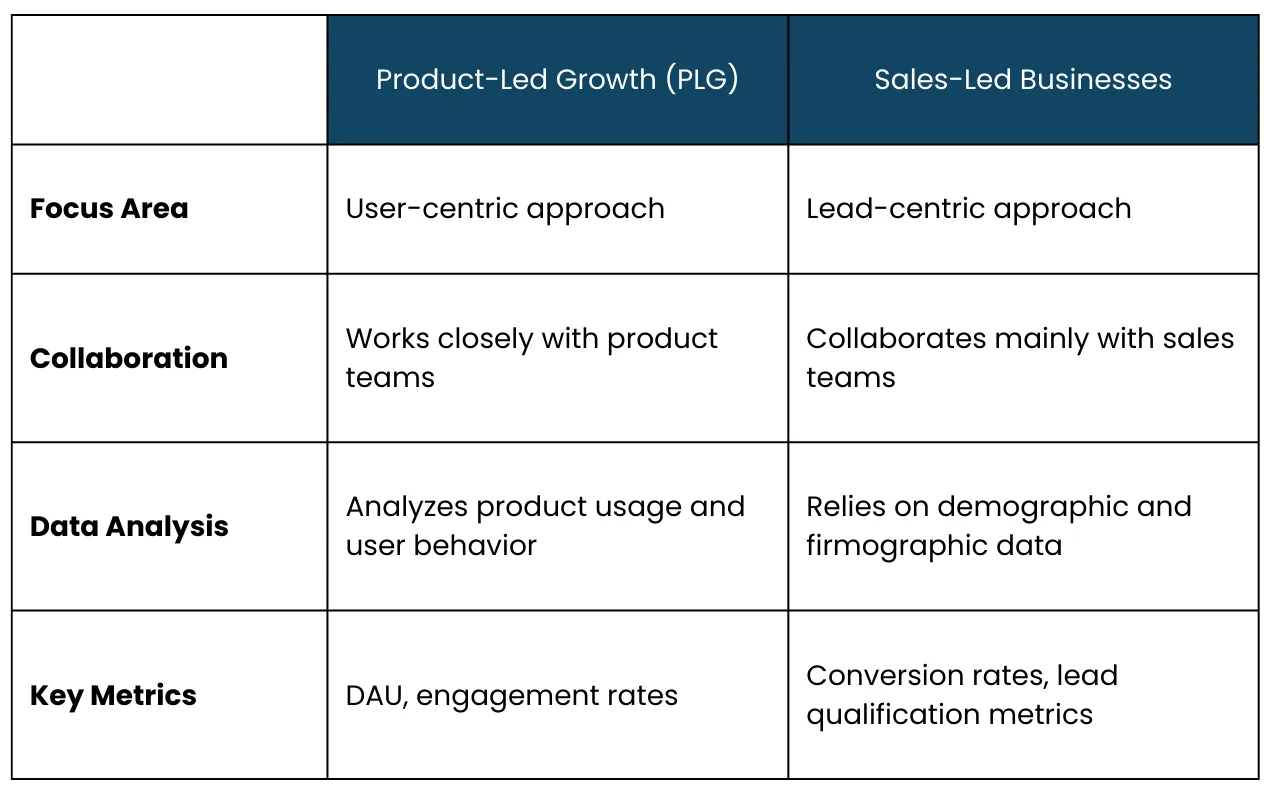 | | Product-Led Growth (PLG) | Sales-Led Businesses |
|---|---|---|
| **Focus Area** | User-centric approach | Lead-centric approach |
| **Collaboration** | Works closely with product teams | Collaborates mainly with sales teams |
| **Data Analysis** | Analyzes product usage and user behavior | Relies on demographic and firmographic data |
| **Key Metrics** | DAU, engagement rates | Conversion rates, lead qualification metrics |